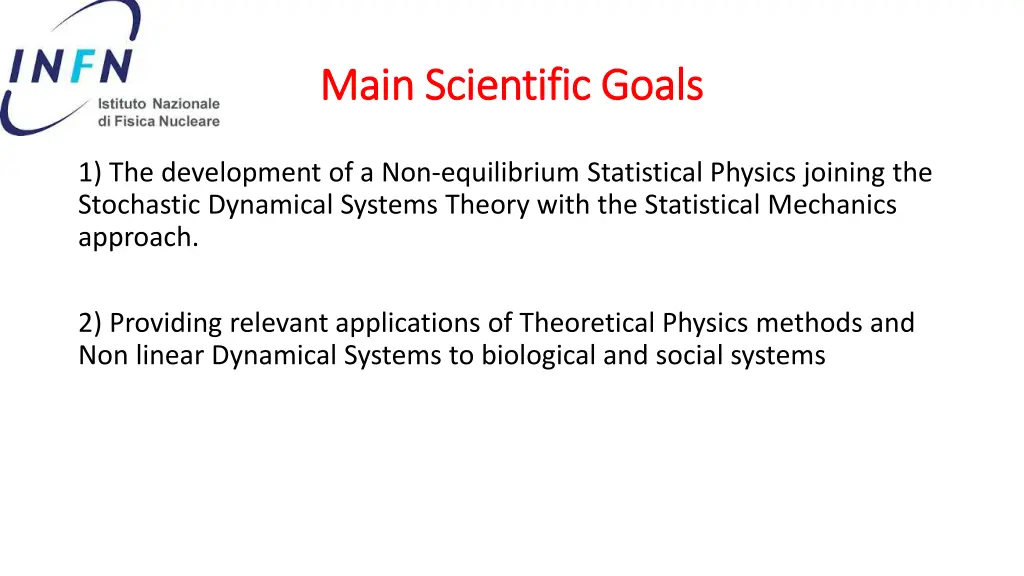 INFN
Istituto Nazionale
di Fisica Nucleare

Main Scientific Goals

1) The development of a Non-equilibrium Statistical Physics joining the Stochastic Dynamical Systems Theory with the Statistical Mechanics approach.

2) Providing relevant applications of Theoretical Physics methods and Non linear Dynamical Systems to biological and social systems